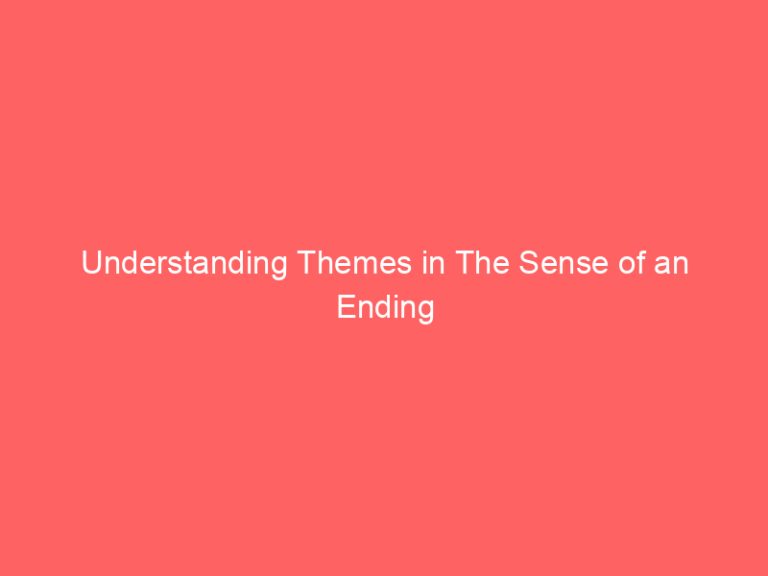 Understanding Themes in The Sense of an Ending